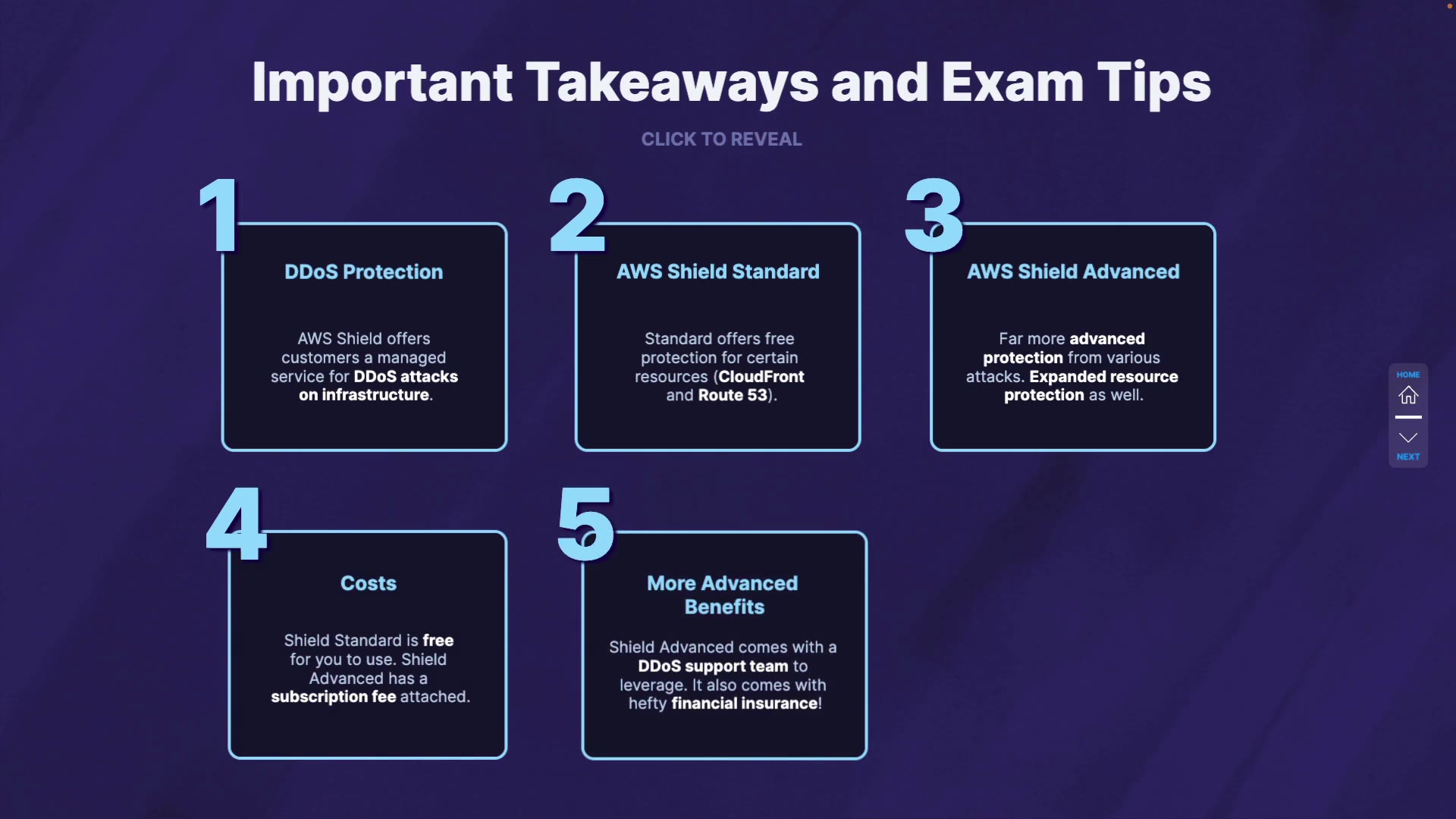 Important Takeaways and Exam Tips

CLICK TO REVEAL

1

DDoS Protection

AWS Shield offers customers a managed service for DDoS attacks on infrastructure.

2

AWS Shield Standard

Standard offers free protection for certain resources (CloudFront and Route 53).

3

AWS Shield Advanced

Far more advanced protection from various attacks. Expanded resource protection as well.

4

Costs

Shield Standard is free for you to use. Shield Advanced has a subscription fee attached.

5

More Advanced Benefits

Shield Advanced comes with a DDoS support team to leverage. It also comes with hefty financial insurance!

HOME

NEXT